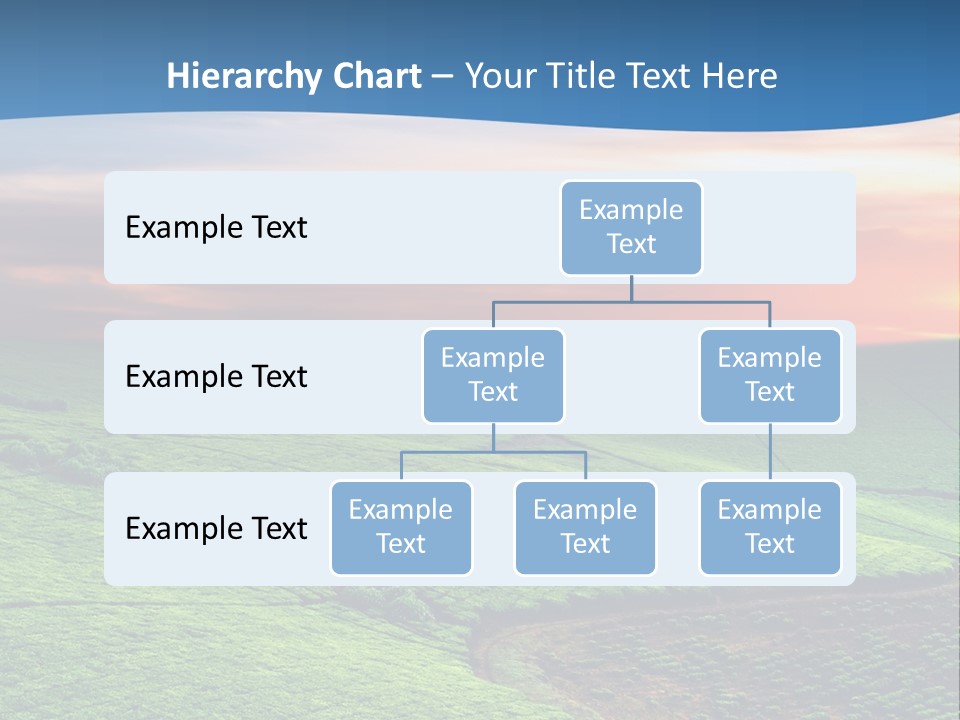 Hierarchy Chart – Your Title Text Here

Example Text

Example Text

Example Text

Example Text

Example Text

Example Text

Example Text

Example Text

Example Text